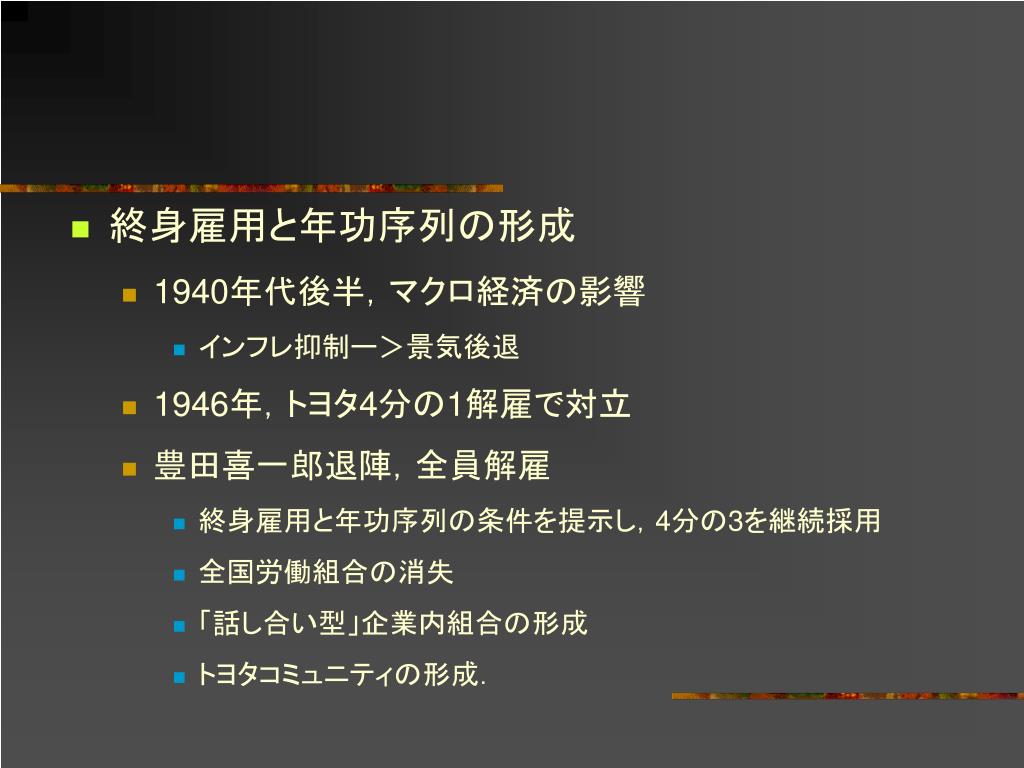 終身雇用と年功序列の形成

1940年代後半，マクロ経済の影響

インフレ抑制ー＞景気後退

1946年，トヨタ4分の1解雇で対立

豊田喜一郎退陣，全員解雇

終身雇用と年功序列の条件を提示し，4分の3を継続採用

全国労働組合の消失

「話し合い型」企業内組合の形成

トヨタコミュニティの形成.